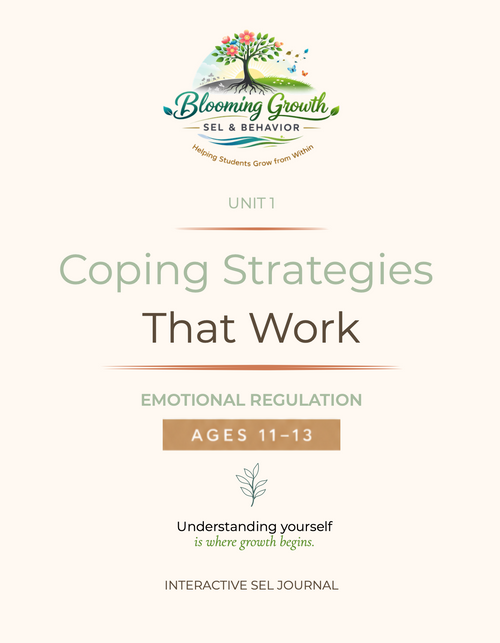 Blooming Growth
SEL & BEHAVIOR
Helping Students Grow from Within

UNIT 1

Coping Strategies
That Work

EMOTIONAL REGULATION

AGES 11–13

Understanding yourself
is where growth begins.

INTERACTIVE SEL JOURNAL